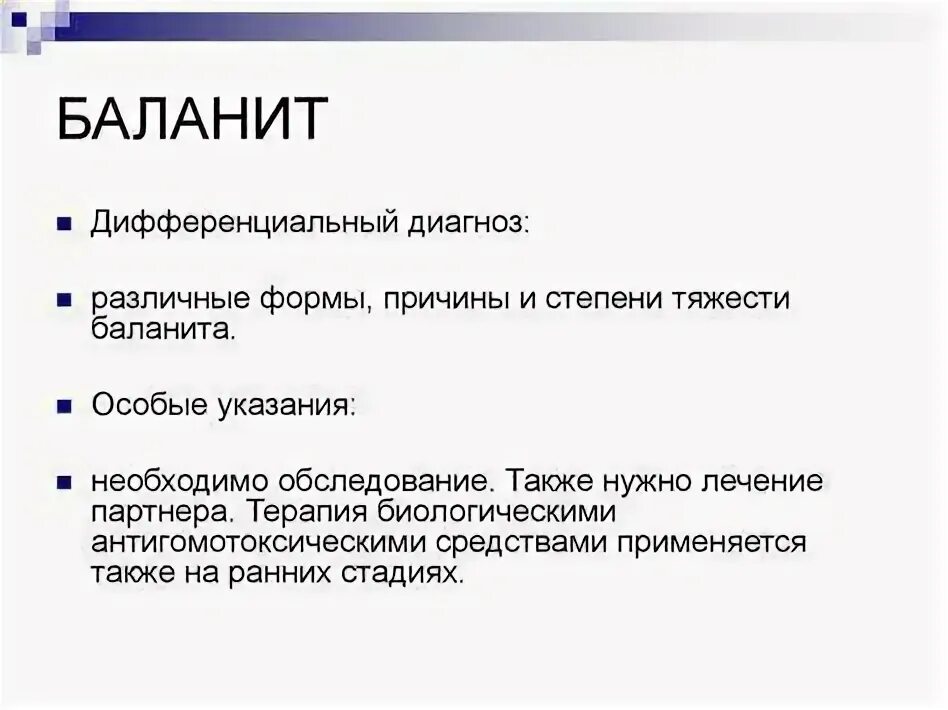 БАЛАНИТ

Дифференциальный диагноз:

различные формы, причины и степени тяжести баланита.

Особые указания:

необходимо обследование. Также нужно лечение партнера. Терапия биологическими антигомотоксическими средствами применяется также на ранних стадиях.